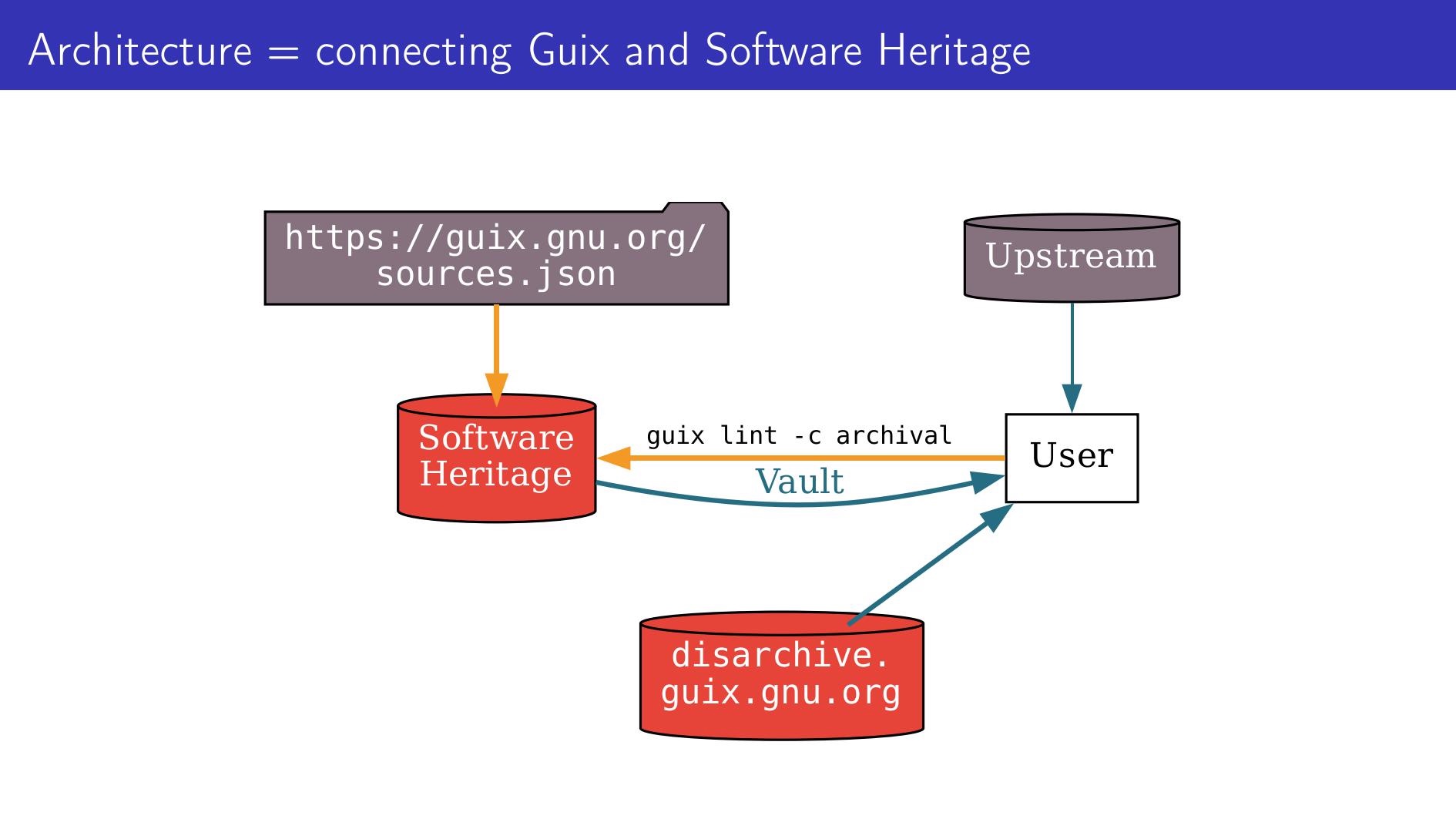 Architecture = connecting Guix and Software Heritage

https://guix.gnu.org/sources.json

Upstream

Software Heritage

guix lint -c archival

Vault

User

disarchive.guix.gnu.org